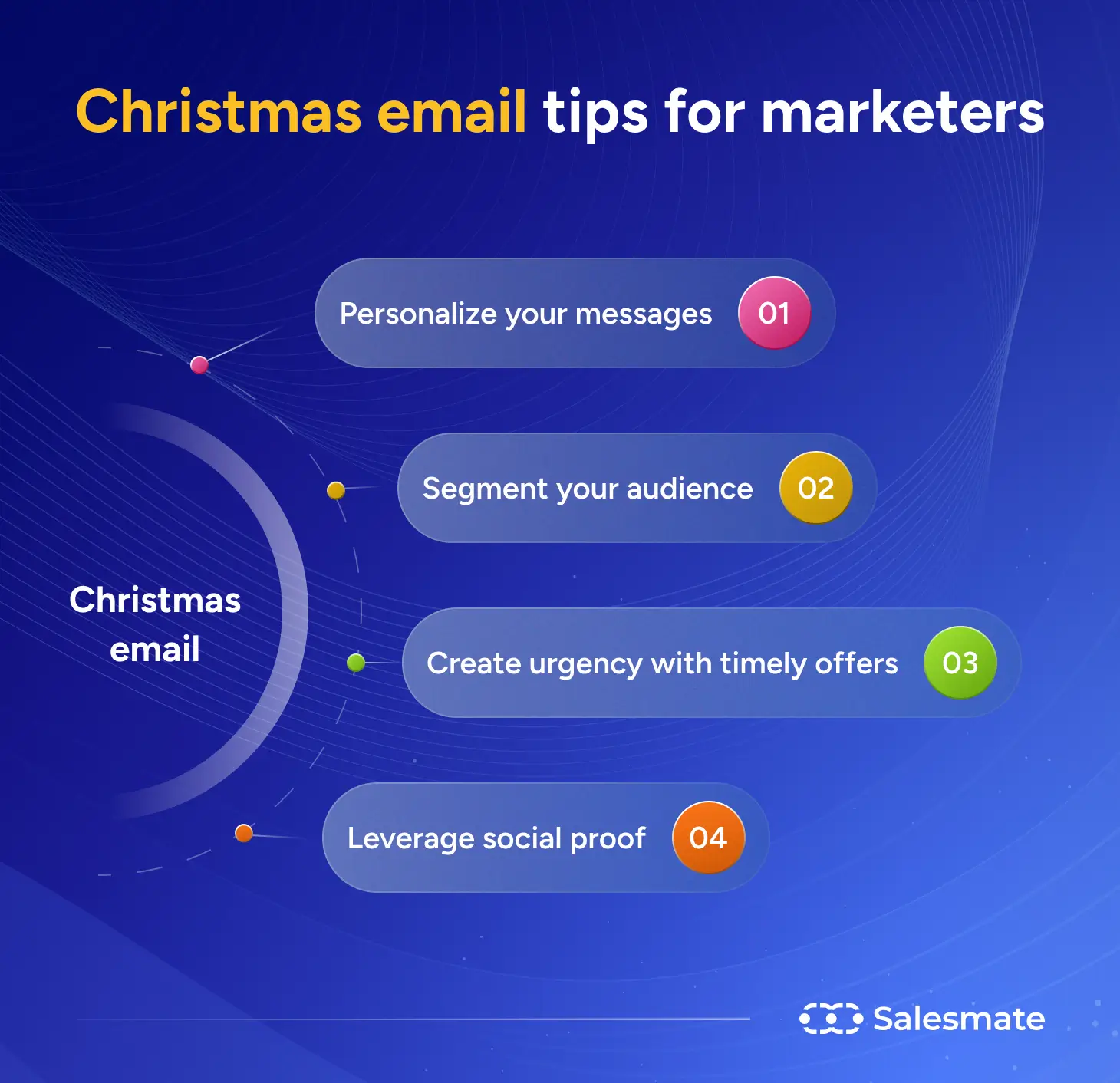 Christmas email tips for marketers

Christmas email

Personalize your messages 01

Segment your audience 02

Create urgency with timely offers 03

Leverage social proof 04

Salesmate